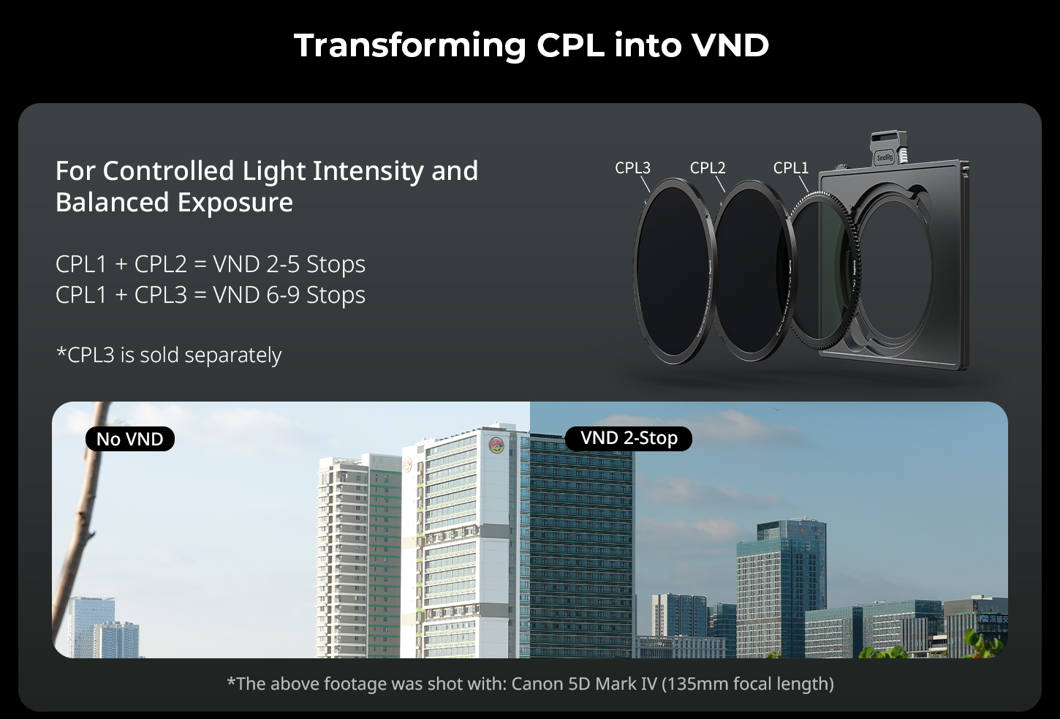 Transforming CPL into VND

For Controlled Light Intensity and Balanced Exposure

CPL1 + CPL2 = VND 2-5 Stops
CPL1 + CPL3 = VND 6-9 Stops

*CPL3 is sold separately

CPL3
CPL2
CPL1

SmallRig

No VND

VND 2-Stop

*The above footage was shot with: Canon 5D Mark IV (135mm focal length)